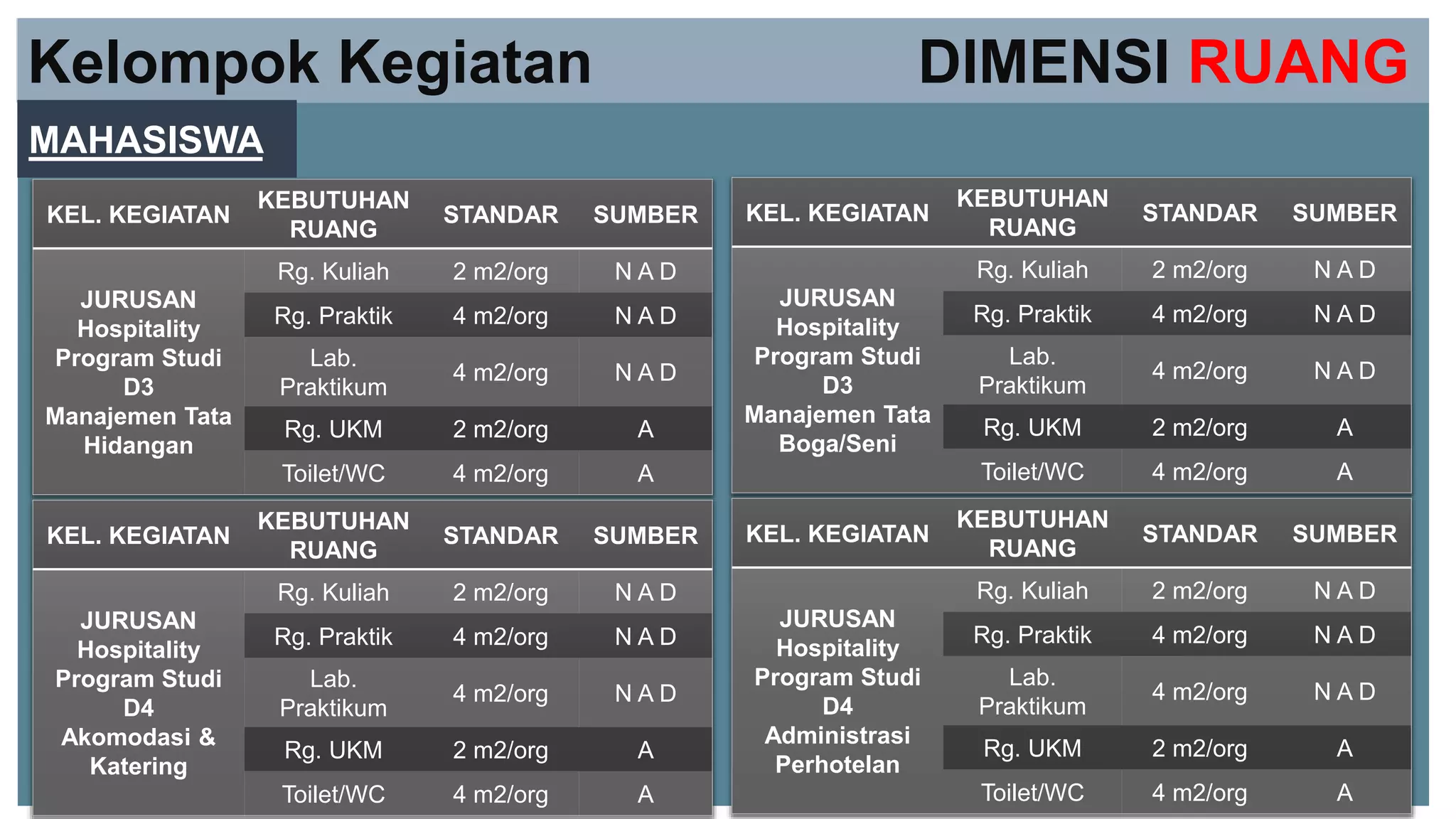 Kelompok Kegiatan DIMENSI RUANG

MAHASISWA

| KEL. KEGIATAN | KEBUTUHAN RUANG | STANDAR | SUMBER |
|---|---|---|---|
| JURUSAN Hospitality Program Studi D3 Manajemen Tata Hidangan | Rg. Kuliah | 2 m2/org | N A D |
| | Rg. Praktik | 4 m2/org | N A D |
| | Lab. Praktikum | 4 m2/org | N A D |
| | Rg. UKM | 2 m2/org | A |
| | Toilet/WC | 4 m2/org | A |

| KEL. KEGIATAN | KEBUTUHAN RUANG | STANDAR | SUMBER |
|---|---|---|---|
| JURUSAN Hospitality Program Studi D4 Akomodasi & Katering | Rg. Kuliah | 2 m2/org | N A D |
| | Rg. Praktik | 4 m2/org | N A D |
| | Lab. Praktikum | 4 m2/org | N A D |
| | Rg. UKM | 2 m2/org | A |
| | Toilet/WC | 4 m2/org | A |

| KEL. KEGIATAN | KEBUTUHAN RUANG | STANDAR | SUMBER |
|---|---|---|---|
| JURUSAN Hospitality Program Studi D3 Manajemen Tata Boga/Seni | Rg. Kuliah | 2 m2/org | N A D |
| | Rg. Praktik | 4 m2/org | N A D |
| | Lab. Praktikum | 4 m2/org | N A D |
| | Rg. UKM | 2 m2/org | A |
| | Toilet/WC | 4 m2/org | A |

| KEL. KEGIATAN | KEBUTUHAN RUANG | STANDAR | SUMBER |
|---|---|---|---|
| JURUSAN Hospitality Program Studi D4 Administrasi Perhotelan | Rg. Kuliah | 2 m2/org | N A D |
| | Rg. Praktik | 4 m2/org | N A D |
| | Lab. Praktikum | 4 m2/org | N A D |
| | Rg. UKM | 2 m2/org | A |
| | Toilet/WC | 4 m2/org | A |